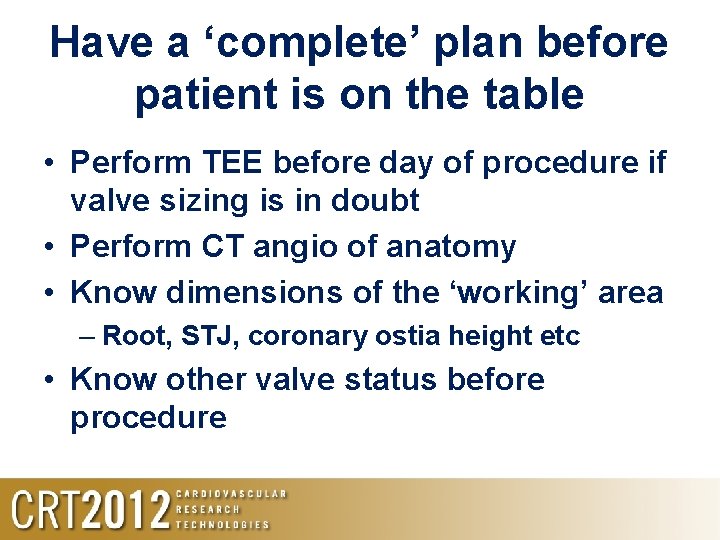 Have a ‘complete’ plan before patient is on the table

• Perform TEE before day of procedure if valve sizing is in doubt
• Perform CT angio of anatomy
• Know dimensions of the ‘working’ area
– Root, STJ, coronary ostia height etc
• Know other valve status before procedure

CRT2012 CARDIOVASCULAR RESEARCH TECHNOLOGIES